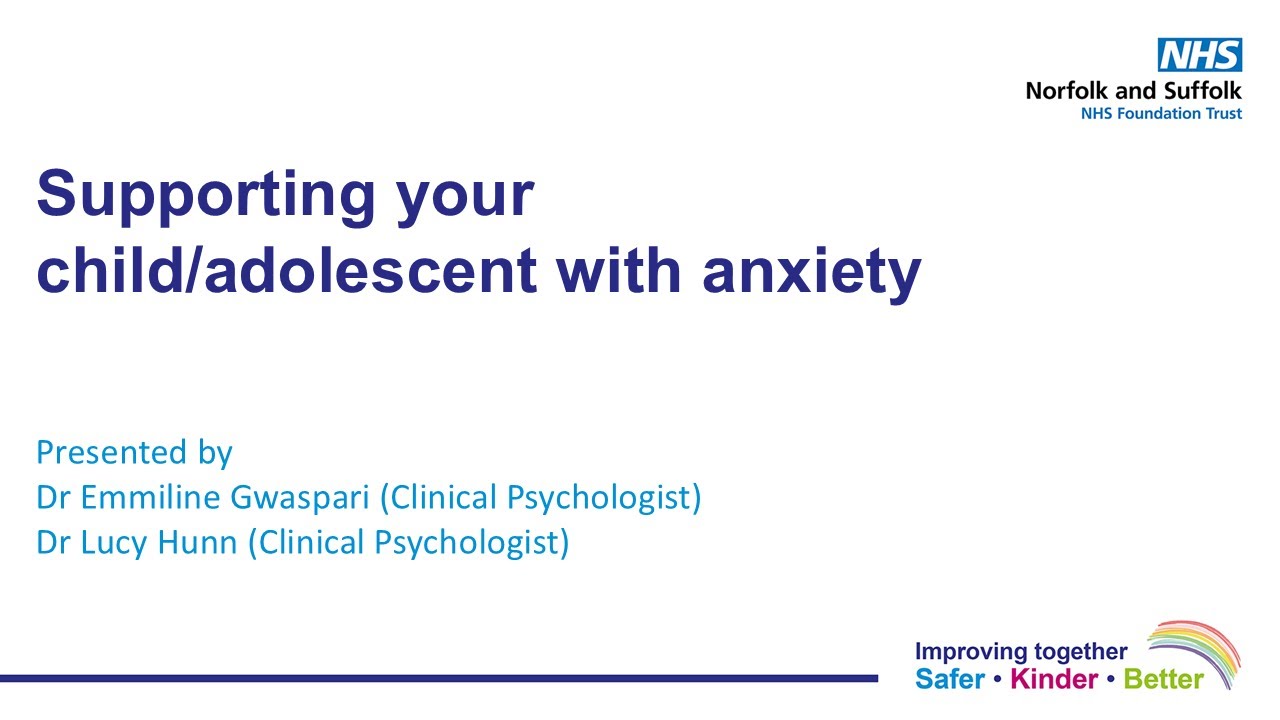 NHS
Norfolk and Suffolk
NHS Foundation Trust

Supporting your child/adolescent with anxiety

Presented by
Dr Emmiline Gwaspari (Clinical Psychologist)
Dr Lucy Hunn (Clinical Psychologist)

Improving together
Safer • Kinder • Better